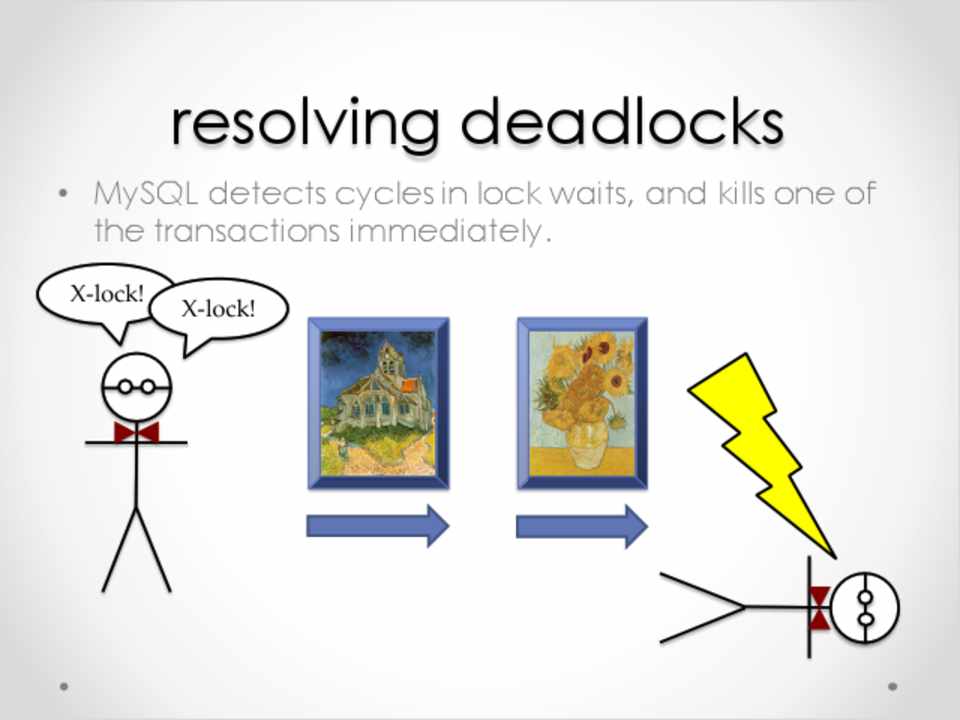 resolving deadlocks

• MySQL detects cycles in lock waits, and kills one of the transactions immediately.

X-lock!

X-lock!